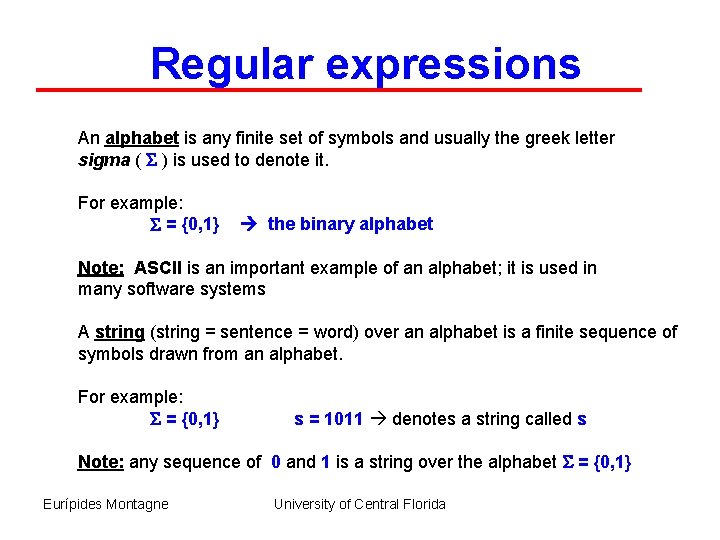 Regular expressions

An alphabet is any finite set of symbols and usually the greek letter sigma ( $\Sigma$ ) is used to denote it.

For example:
$\Sigma = \{0,1\}$ → the binary alphabet

Note: ASCII is an important example of an alphabet; it is used in many software systems

A string (string = sentence = word) over an alphabet is a finite sequence of symbols drawn from an alphabet.

For example:
$\Sigma = \{0,1\}$ s = 1011 → denotes a string called s

Note: any sequence of 0 and 1 is a string over the alphabet $\Sigma = \{0,1\}$

Eurípides Montagne University of Central Florida